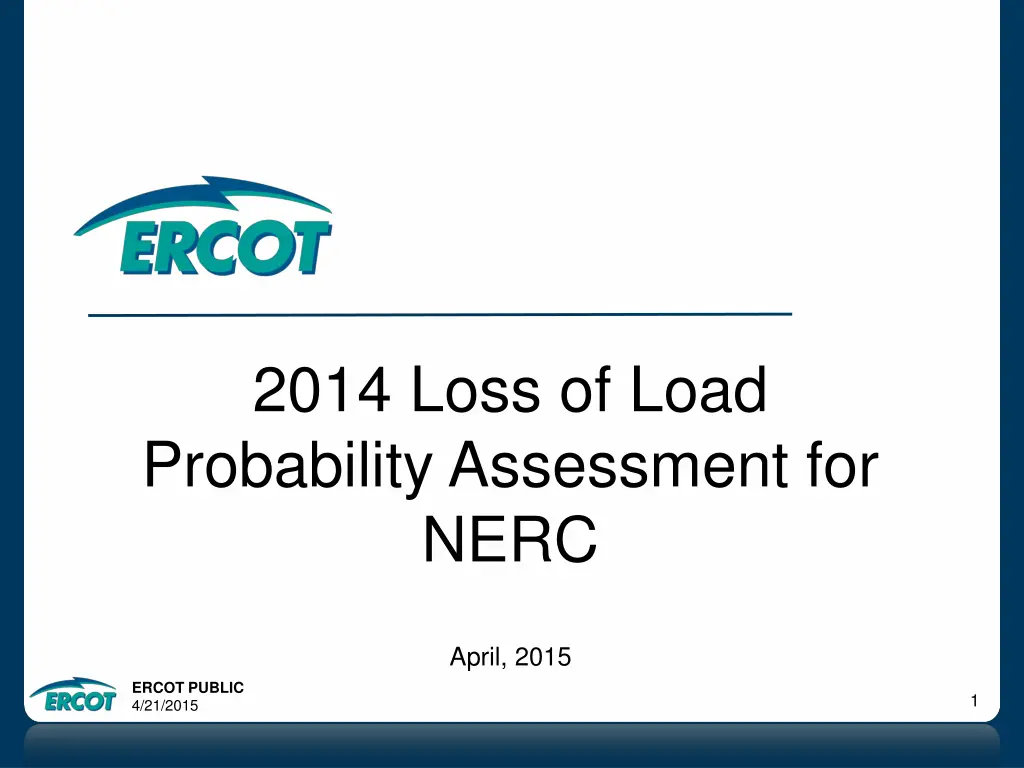 ERCOT

2014 Loss of Load Probability Assessment for NERC

April, 2015

ERCOT

ERCOT PUBLIC
4/21/2015

1